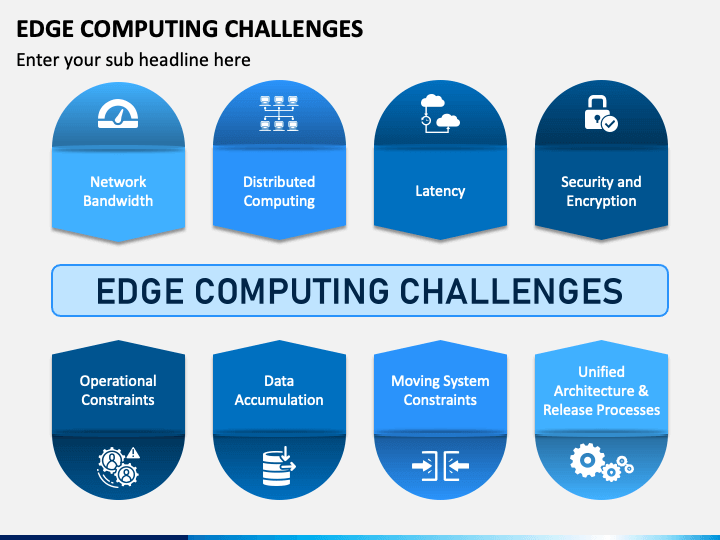 EDGE COMPUTING CHALLENGES

Enter your sub headline here

Network Bandwidth

Distributed Computing

Latency

Security and Encryption

EDGE COMPUTING CHALLENGES

Operational Constraints

Data Accumulation

Moving System Constraints

Unified Architecture & Release Processes